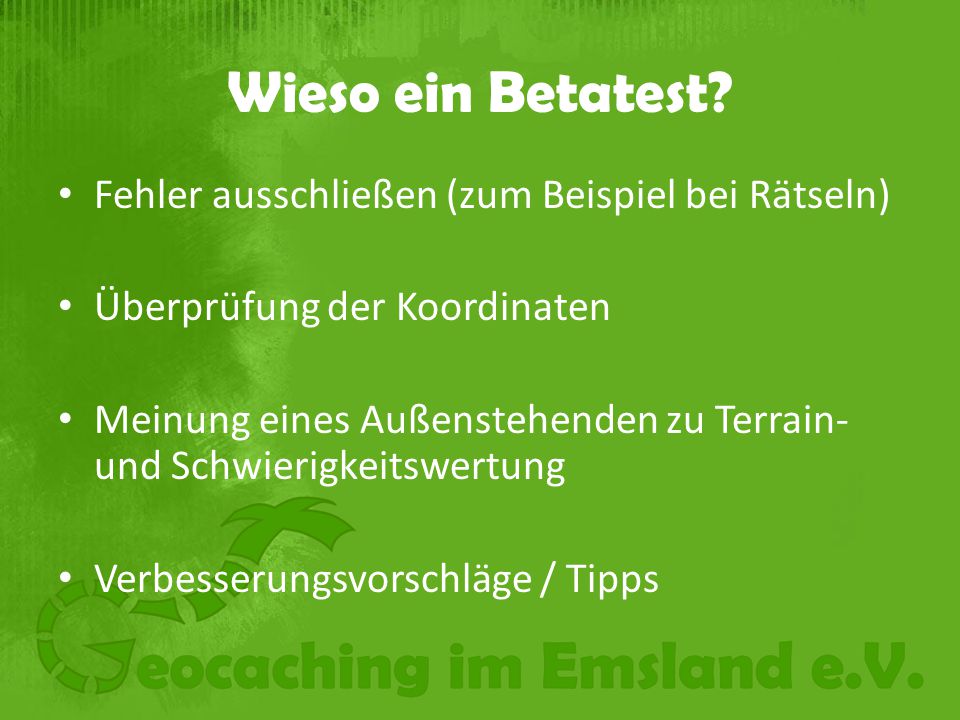 Wieso ein Betatest?

• Fehler ausschließen (zum Beispiel bei Rätseln)

• Überprüfung der Koordinaten

• Meinung eines Außenstehenden zu Terrain- und Schwierigkeitswertung

• Verbesserungsvorschläge / Tipps

Geocaching im Emsland e.V.